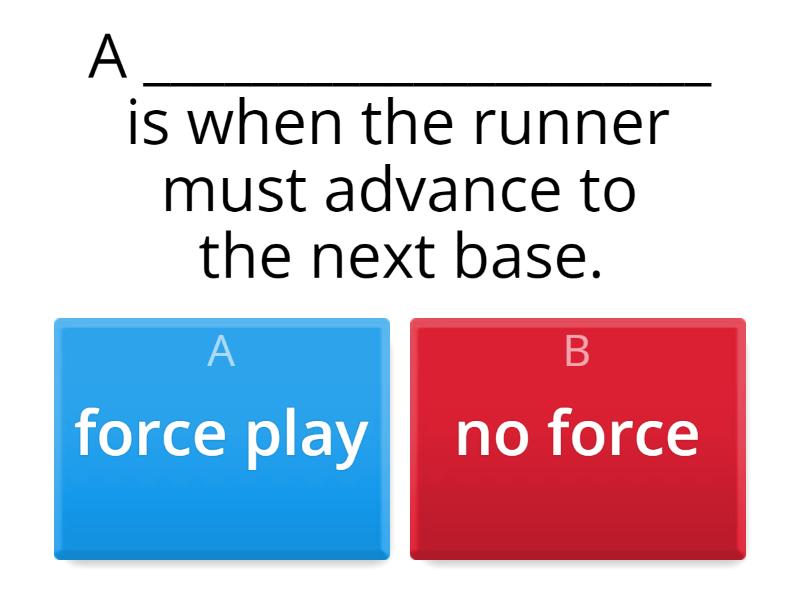 A ____________________ is when the runner must advance to the next base.

A
force play

B
no force